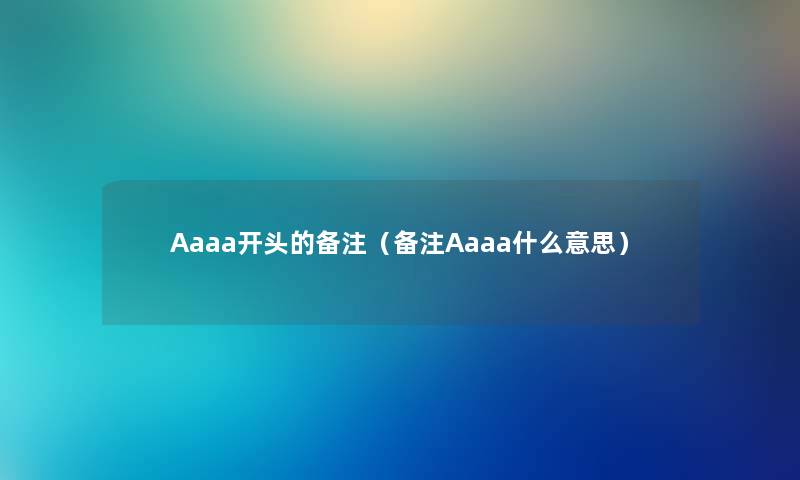 Aaaa开头的备注（备注Aaaa什么意思）